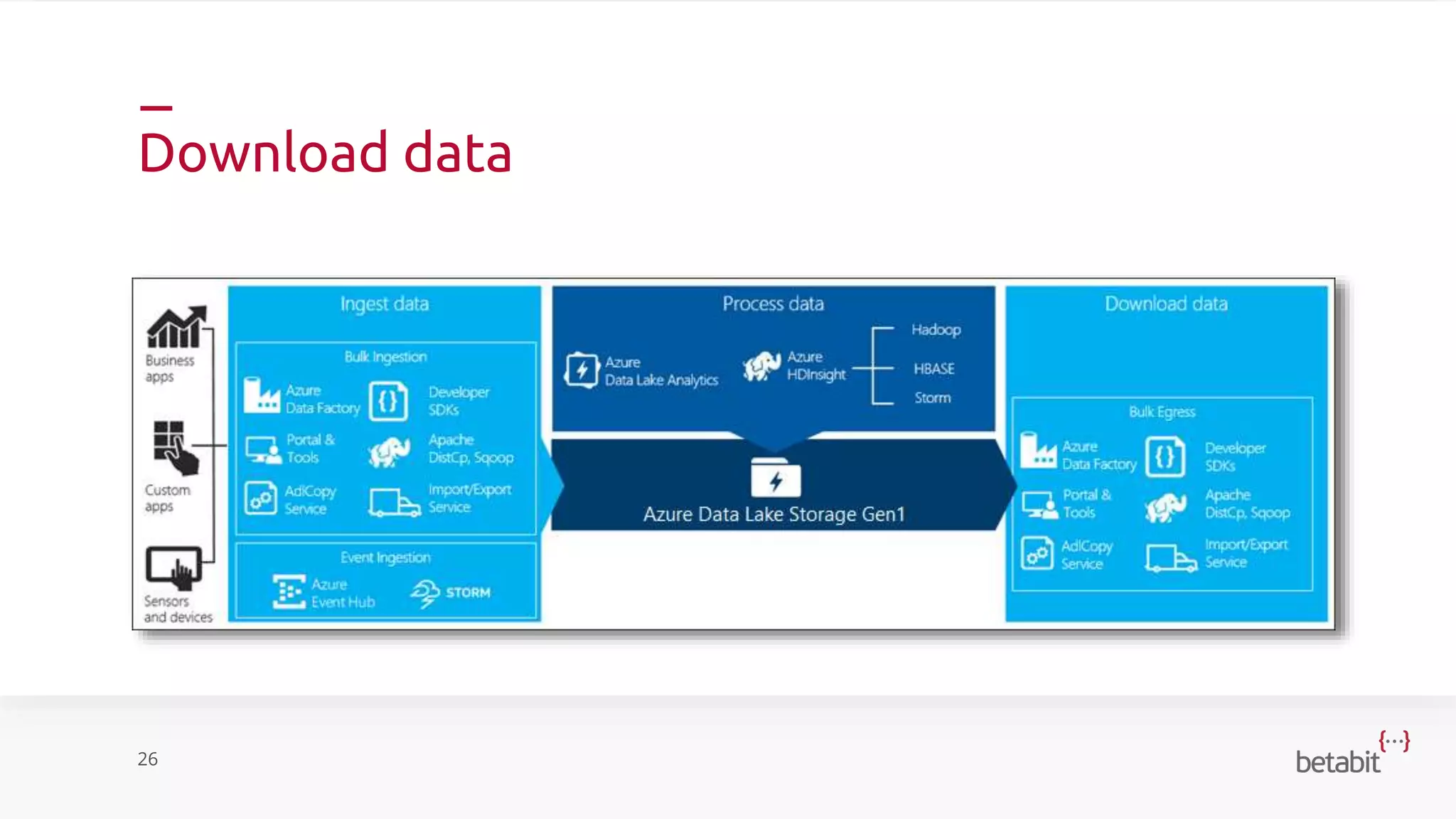 Download data

Business apps

Custom apps

Sensors and devices

Ingest data

Bulk Ingestion

Azure Data Factory

Developer SDKs

Portal & Tools

Apache DistCp, Sqoop

AdlCopy Service

Import/Export Service

Event Ingestion

Azure Event Hub

STORM

Process data

Azure Data Lake Analytics

Azure HDInsight

Hadoop

HBASE

Storm

Azure Data Lake Storage Gen1

Download data

Bulk Egress

Azure Data Factory

Developer SDKs

Portal & Tools

Apache DistCp, Sqoop

AdlCopy Service

Import/Export Service

26

betabit {...}